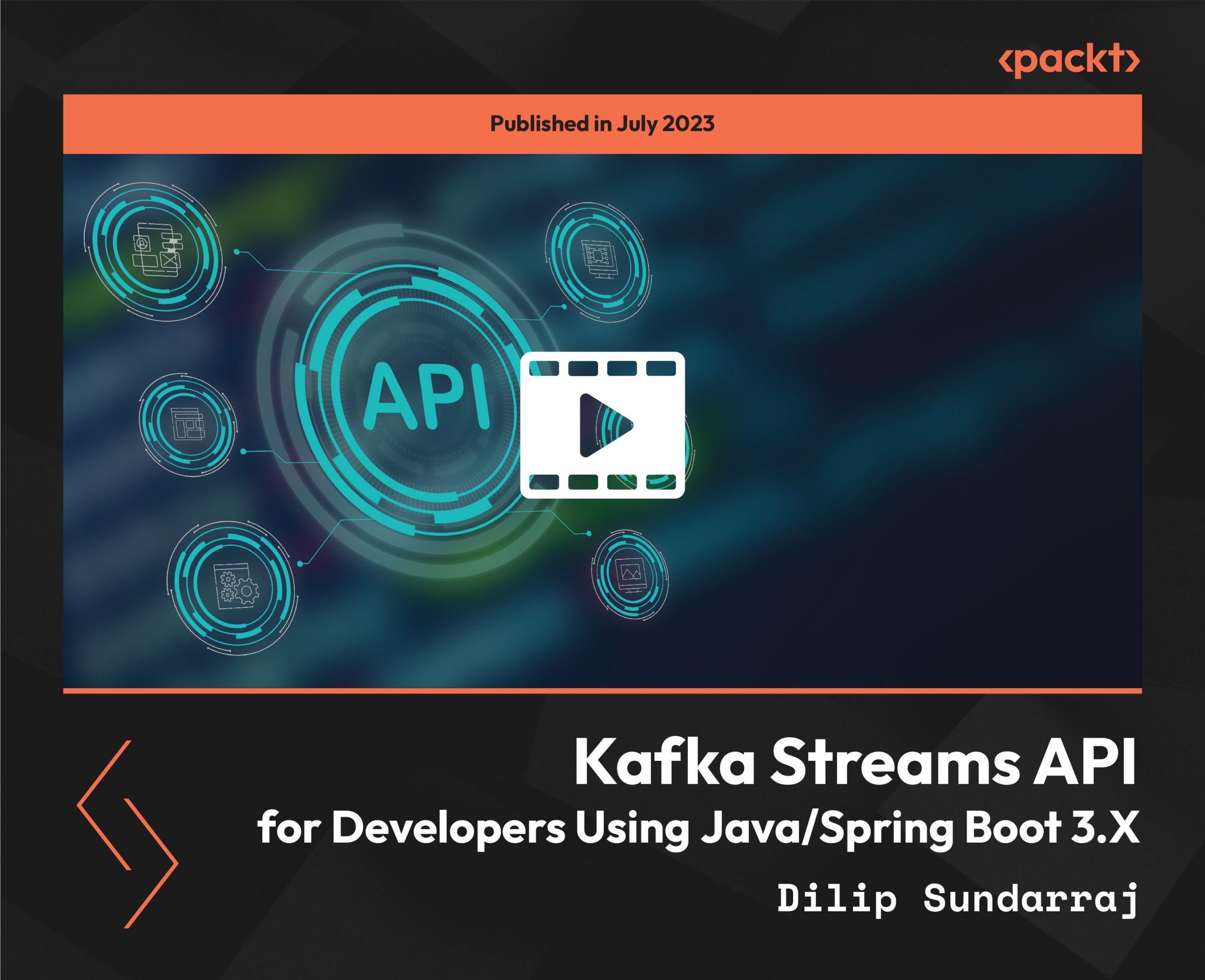 ‹packt›

Published in July 2023

API

Kafka Streams API
for Developers Using Java/Spring Boot 3.X

Dilip Sundarraj